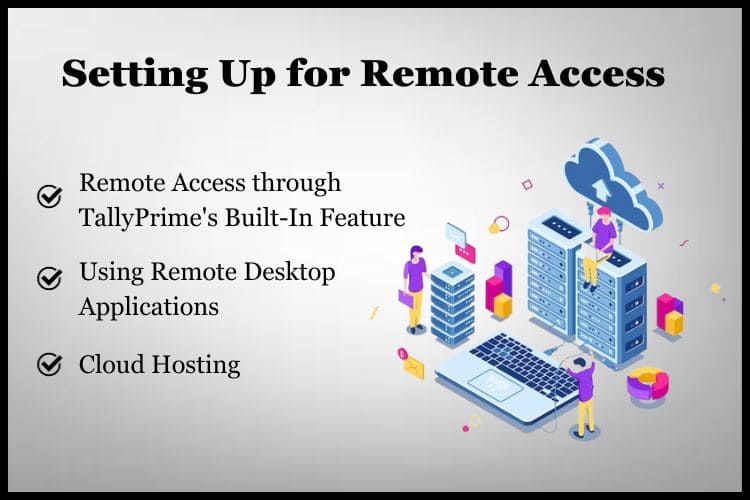 Setting Up for Remote Access

Remote Access through TallyPrime's Built-In Feature

Using Remote Desktop Applications

Cloud Hosting